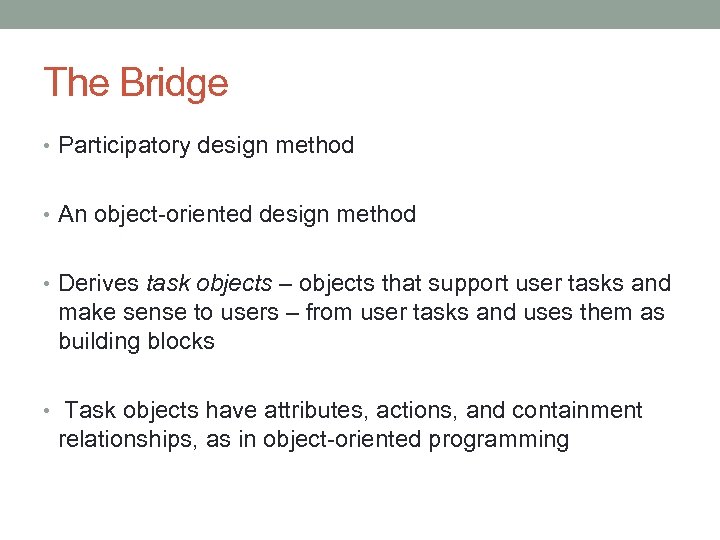 The Bridge

• Participatory design method

• An object-oriented design method

• Derives task objects – objects that support user tasks and make sense to users – from user tasks and uses them as building blocks

• Task objects have attributes, actions, and containment relationships, as in object-oriented programming